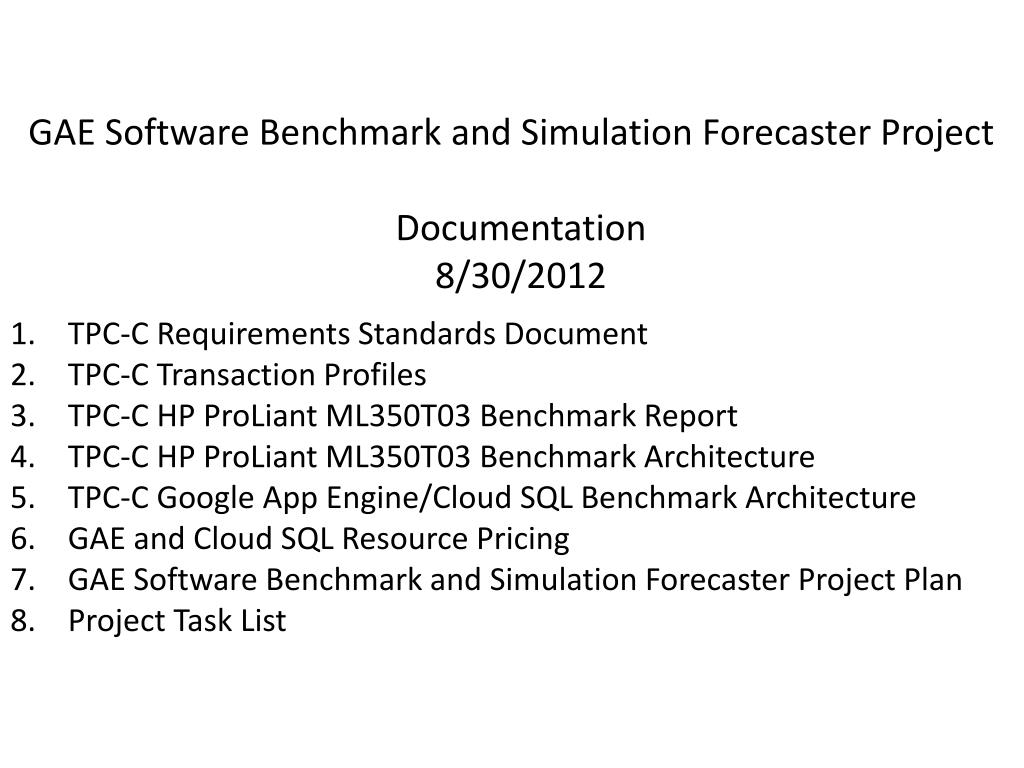 GAE Software Benchmark and Simulation Forecaster Project

Documentation
8/30/2012

1. TPC-C Requirements Standards Document
2. TPC-C Transaction Profiles
3. TPC-C HP ProLiant ML350T03 Benchmark Report
4. TPC-C HP ProLiant ML350T03 Benchmark Architecture
5. TPC-C Google App Engine/Cloud SQL Benchmark Architecture
6. GAE and Cloud SQL Resource Pricing
7. GAE Software Benchmark and Simulation Forecaster Project Plan
8. Project Task List